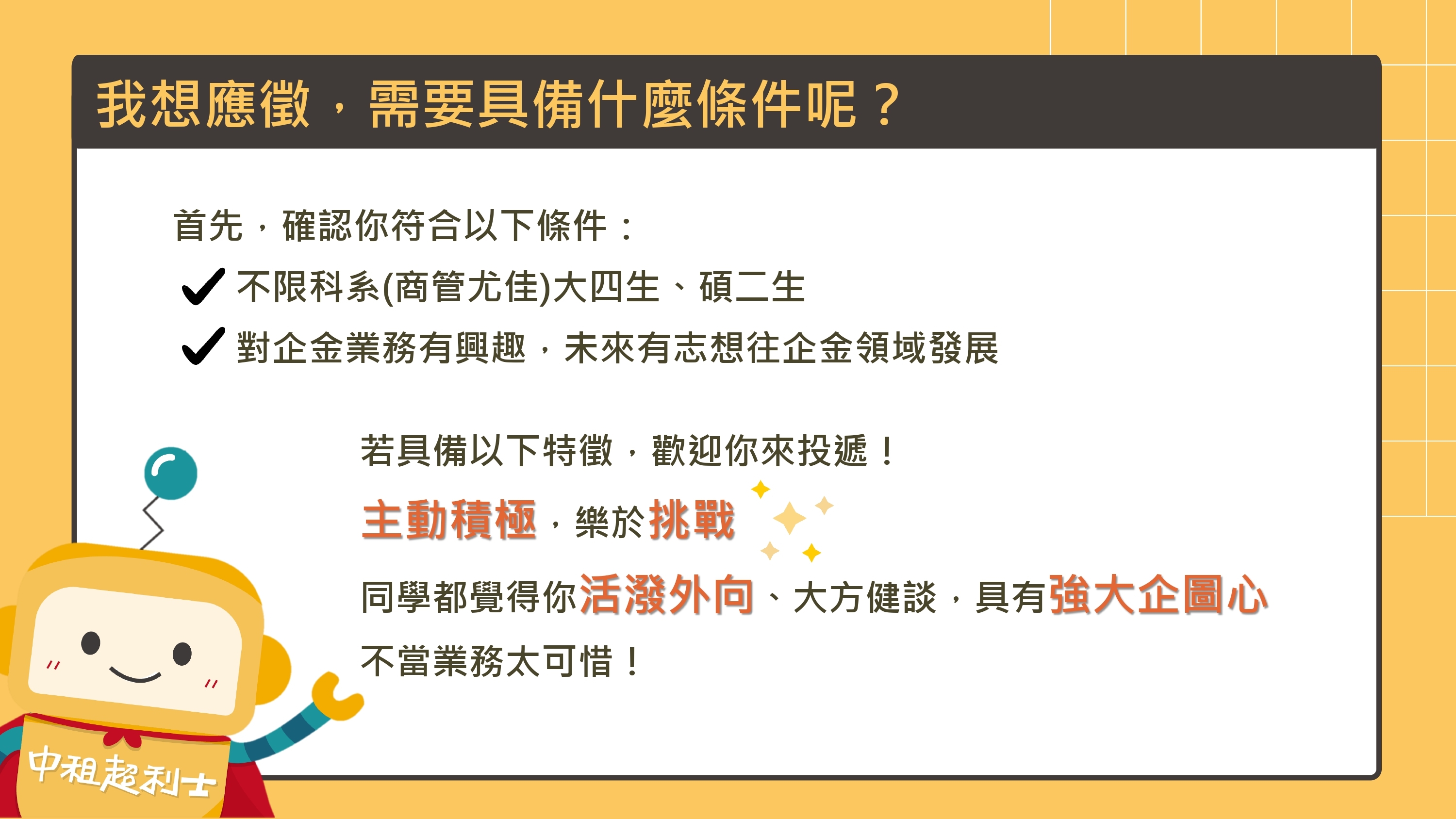 我想應徵，需要具備什麼條件呢？

首先，確認你符合以下條件：

✓ 不限科系(商管尤佳)大四生、碩二生

✓ 對企金業務有興趣，未來有志想往企金領域發展

若具備以下特徵，歡迎你來投遞！

主動積極，樂於挑戰

同學都覺得你活潑外向、大方健談，具有強大企圖心

不當業務太可惜！

中租超利士